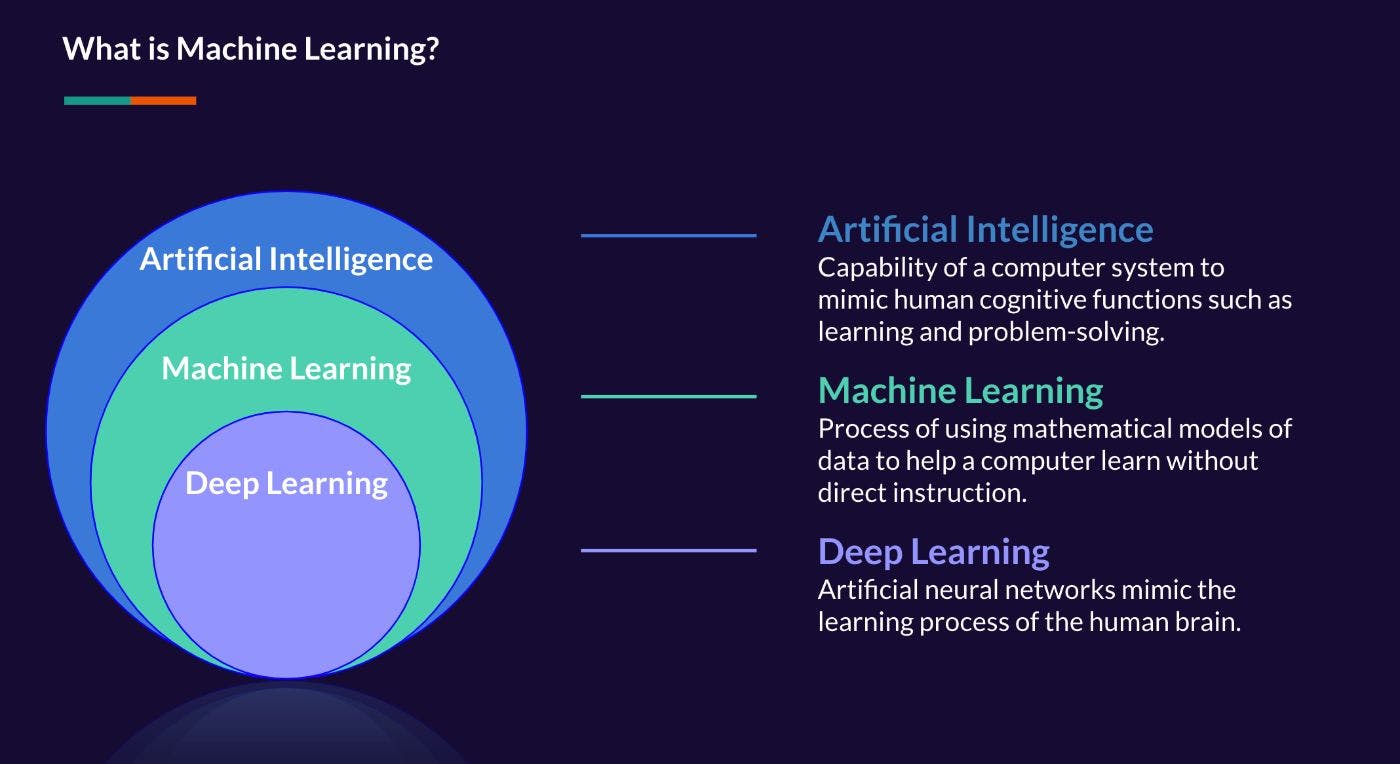 What is Machine Learning?

Artificial Intelligence

Machine Learning

Deep Learning

Artificial Intelligence
Capability of a computer system to mimic human cognitive functions such as learning and problem-solving.

Machine Learning
Process of using mathematical models of data to help a computer learn without direct instruction.

Deep Learning
Artificial neural networks mimic the learning process of the human brain.